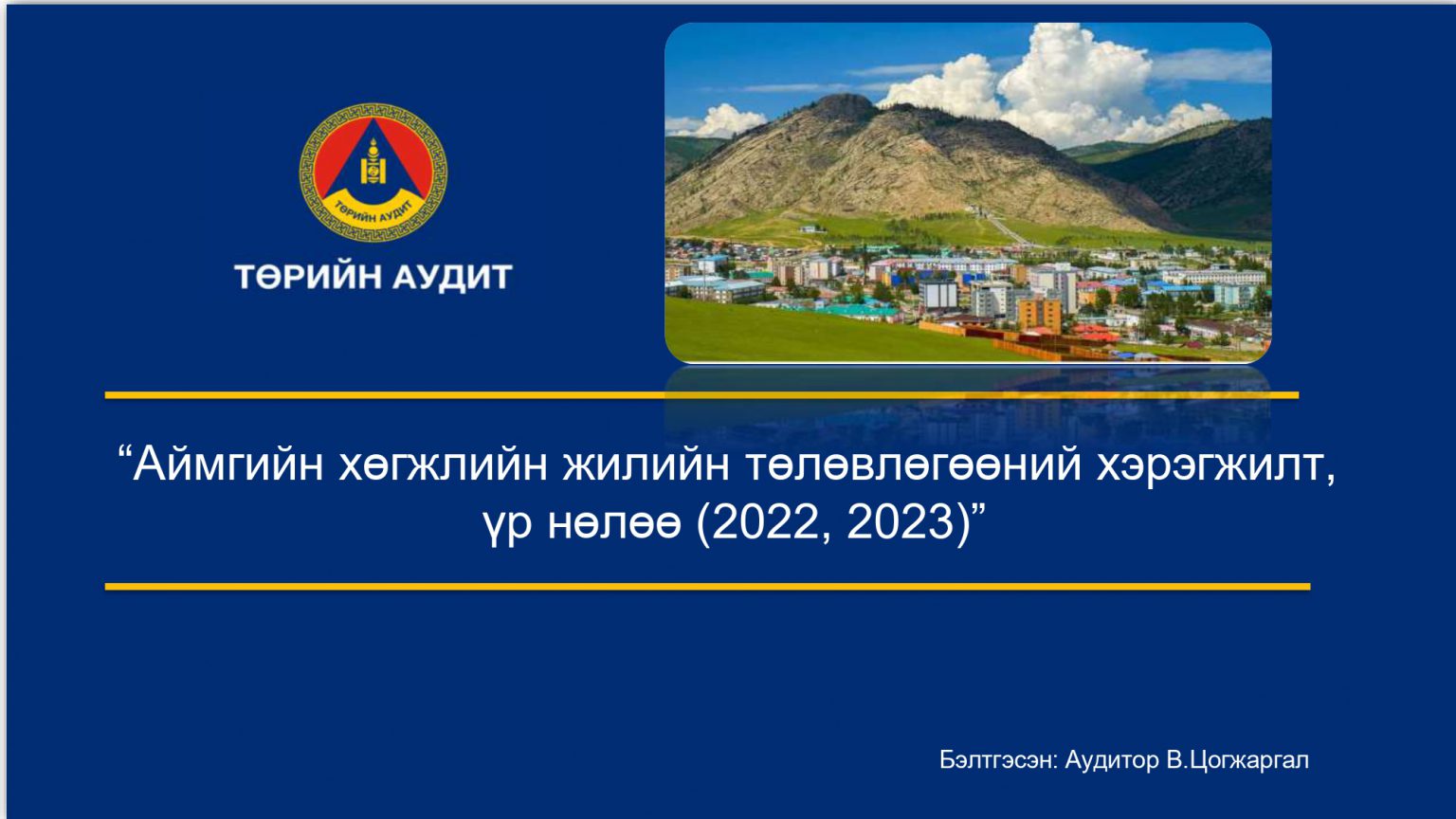 ТӨРИЙН АУДИТ

ТӨРИЙН АУДИТ

“Аймгийн хөгжлийн жилийн төлөвлөгөөний хэрэгжилт, үр нөлөө (2022, 2023)”

Бэлтгэсэн: Аудитор В.Цогжаргал